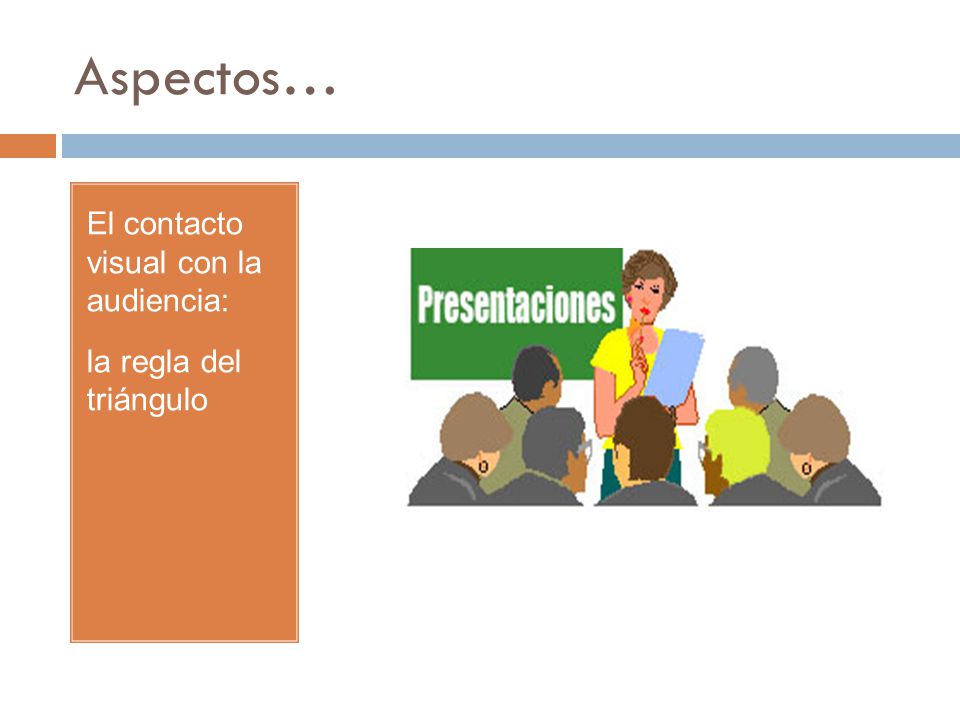 Aspectos…

El contacto visual con la audiencia:

la regla del triángulo

Presentaciones